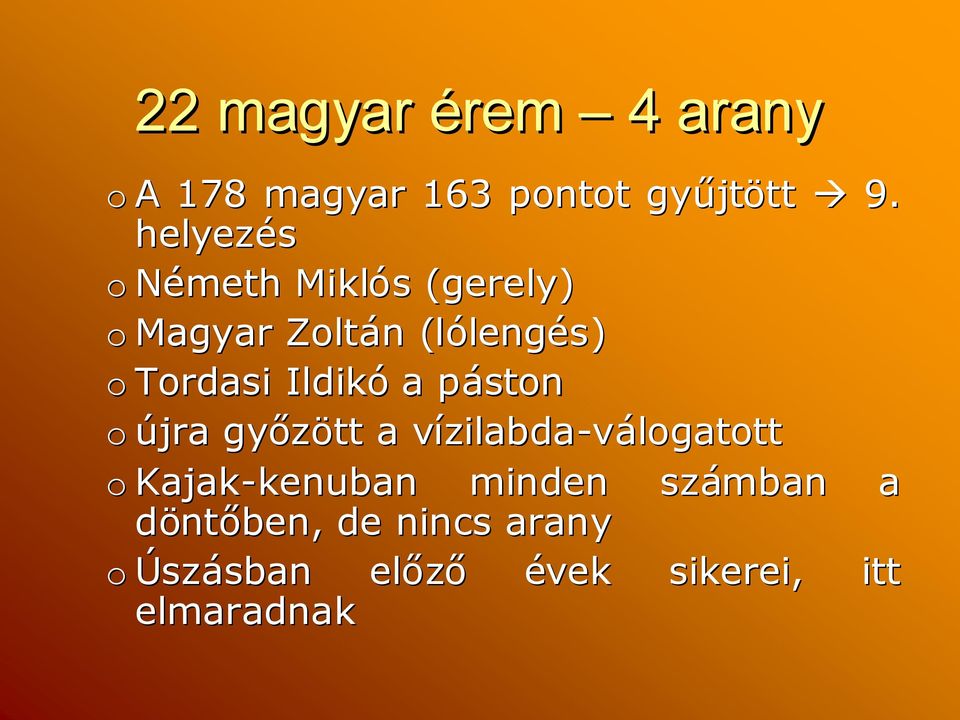 22 magyar érem – 4 arany

o A 178 magyar 163 pontot gyűjtött → 9. helyezés
o Németh Miklós (gerely)
o Magyar Zoltán (lólengés)
o Tordasi Ildikó a páston
o újra győzött a vízilabda-válogatott
o Kajak-kenuban minden számban a döntőben, de nincs arany
o Úszásban előző évek sikerei, itt elmaradnak